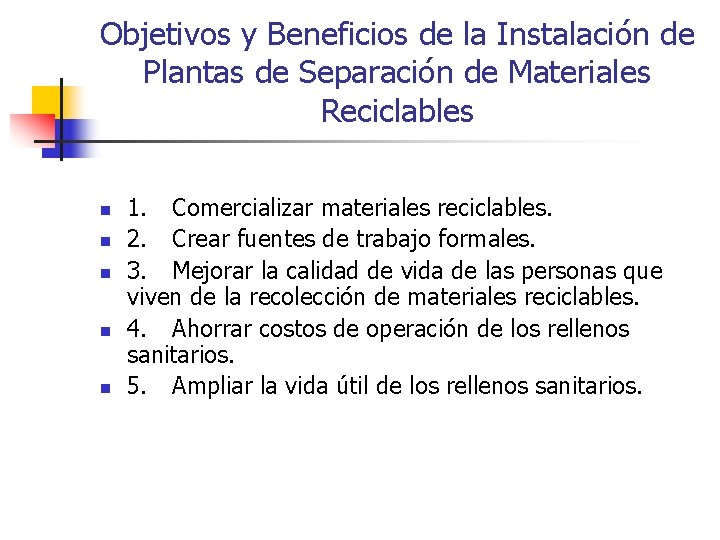 Objetivos y Beneficios de la Instalación de Plantas de Separación de Materiales Reciclables

- 1. Comercializar materiales reciclables.
- 2. Crear fuentes de trabajo formales.
- 3. Mejorar la calidad de vida de las personas que viven de la recolección de materiales reciclables.
- 4. Ahorrar costos de operación de los rellenos sanitarios.
- 5. Ampliar la vida útil de los rellenos sanitarios.